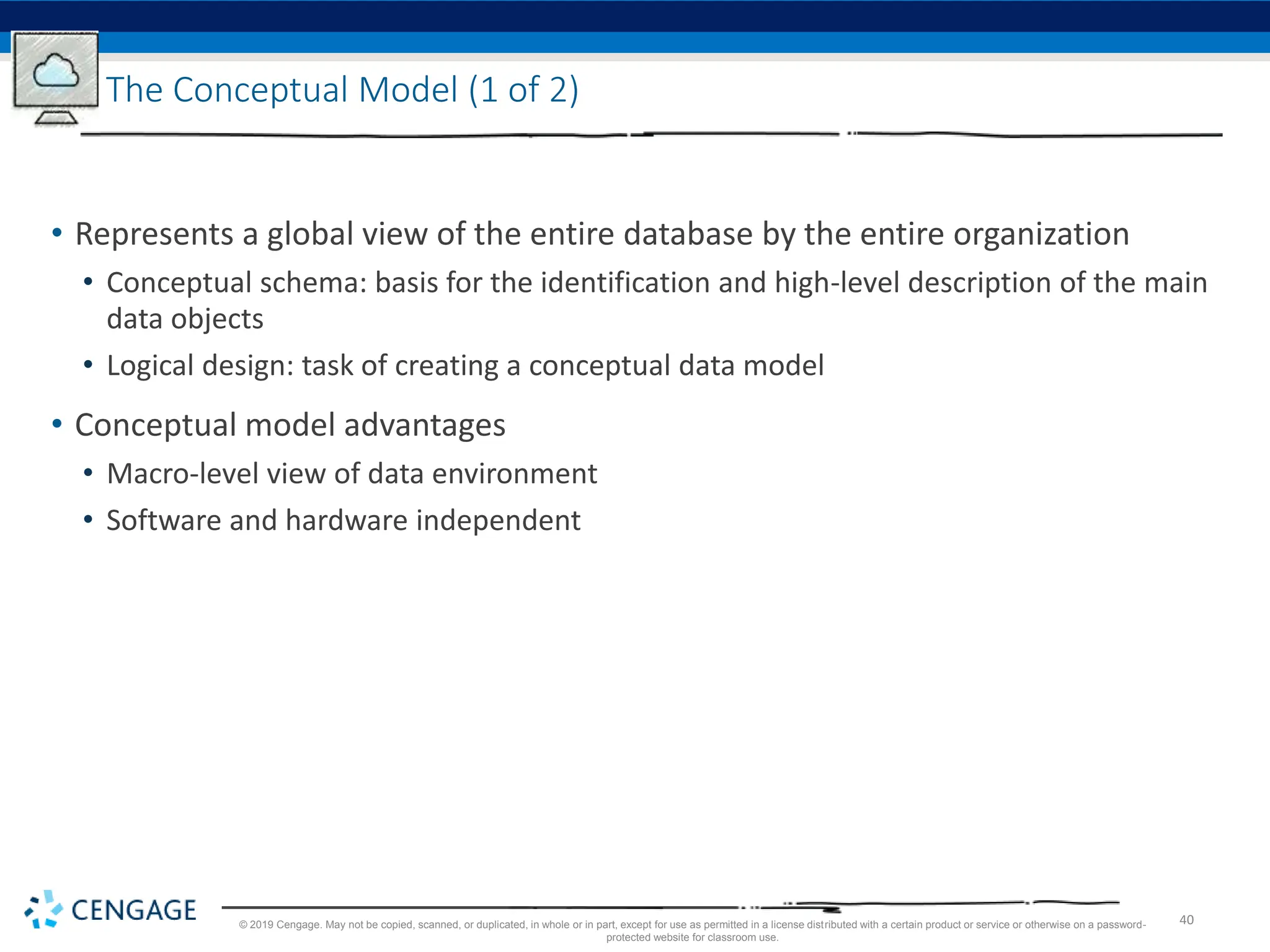 The Conceptual Model (1 of 2)

• Represents a global view of the entire database by the entire organization

• Conceptual schema: basis for the identification and high-level description of the main data objects

• Logical design: task of creating a conceptual data model

• Conceptual model advantages

• Macro-level view of data environment

• Software and hardware independent

CENGAGE

© 2019 Cengage. May not be copied, scanned, or duplicated, in whole or in part, except for use as permitted in a license distributed with a certain product or service or otherwise on a password-protected website for classroom use.

40